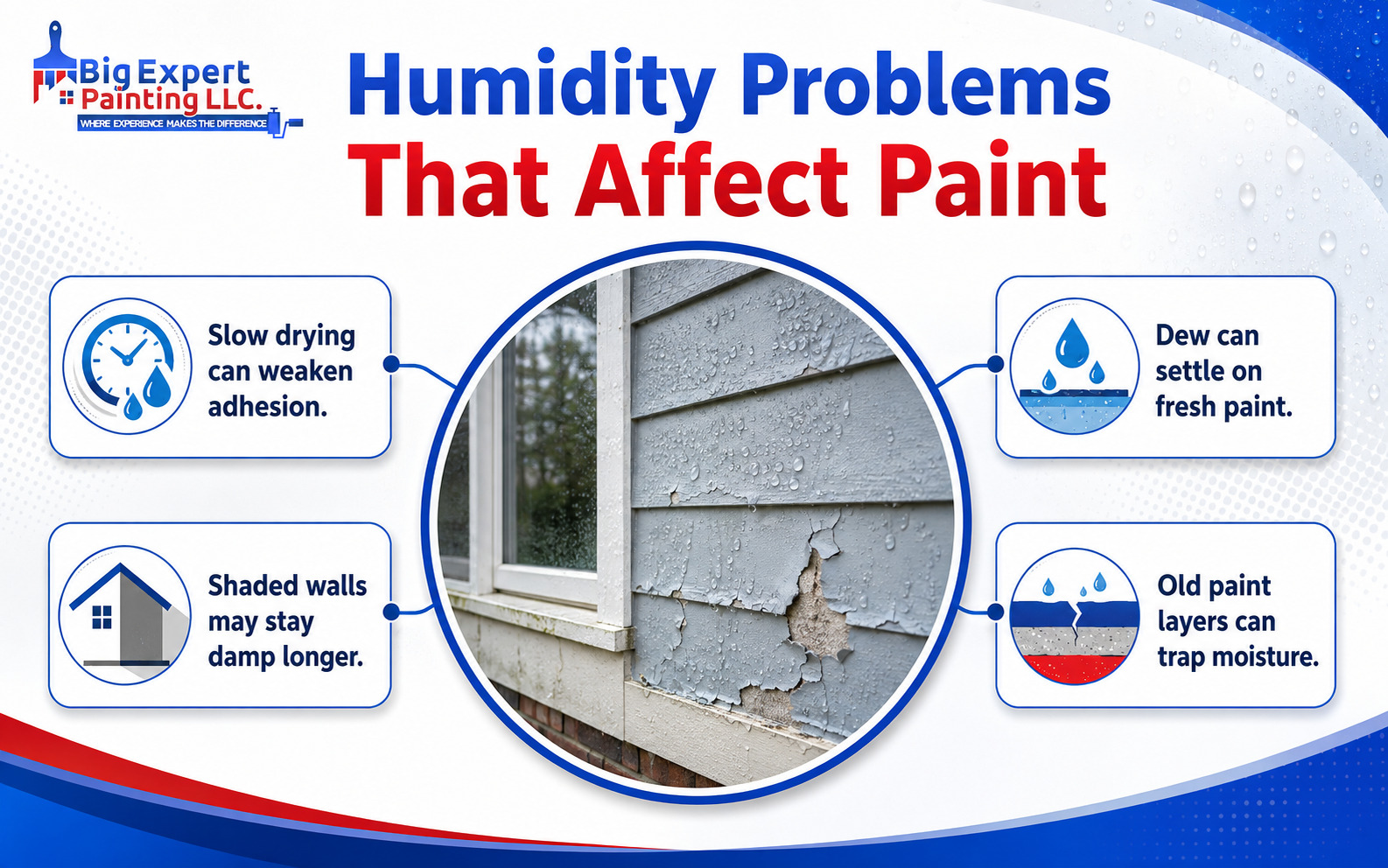 Big Expert Painting LLC.
WHERE EXPERIENCE MAKES THE DIFFERENCE

Humidity Problems That Affect Paint

Slow drying can weaken adhesion.

Shaded walls may stay damp longer.

Dew can settle on fresh paint.

Old paint layers can trap moisture.